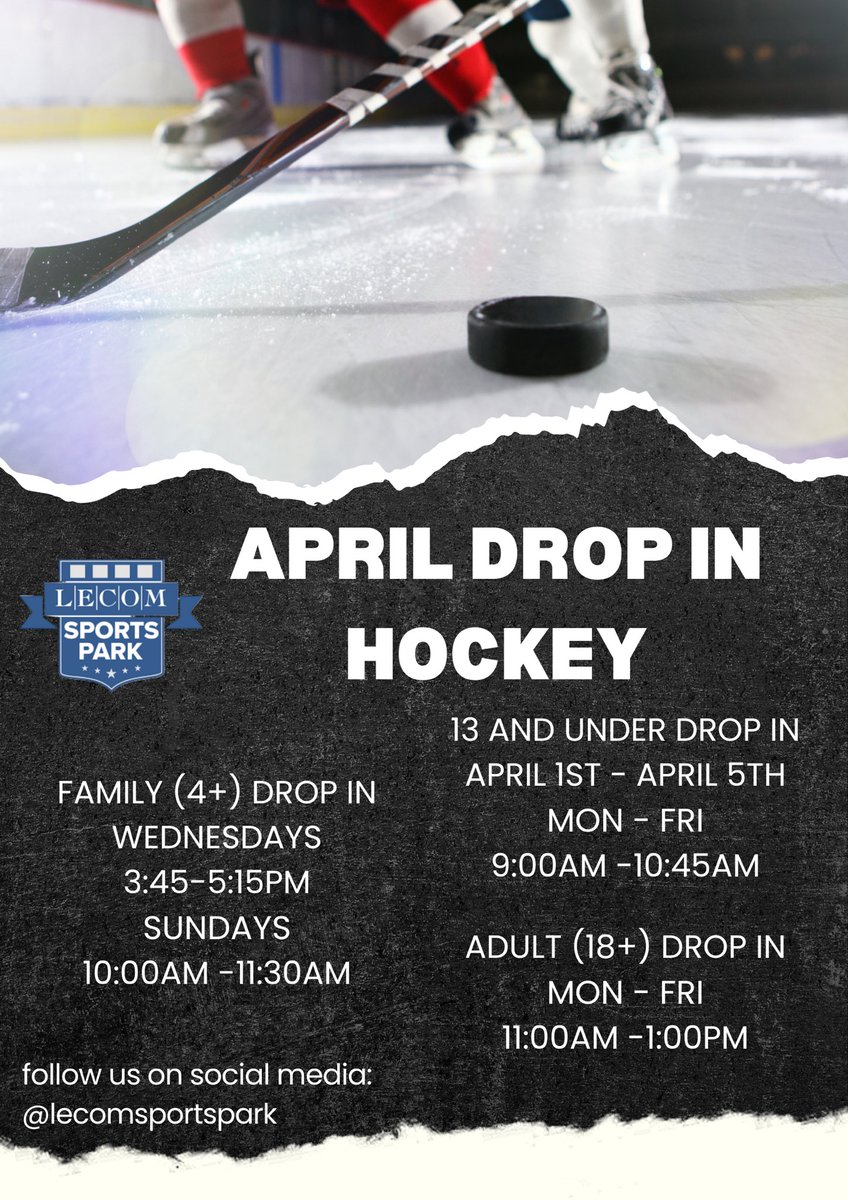 LECOM SPORTS PARK

APRIL DROP IN HOCKEY

FAMILY (4+) DROP IN
WEDNESDAYS
3:45-5:15PM
SUNDAYS
10:00AM -11:30AM

13 AND UNDER DROP IN
APRIL 1ST - APRIL 5TH
MON - FRI
9:00AM -10:45AM

ADULT (18+) DROP IN
MON - FRI
11:00AM -1:00PM

follow us on social media:
@lecomsportspark